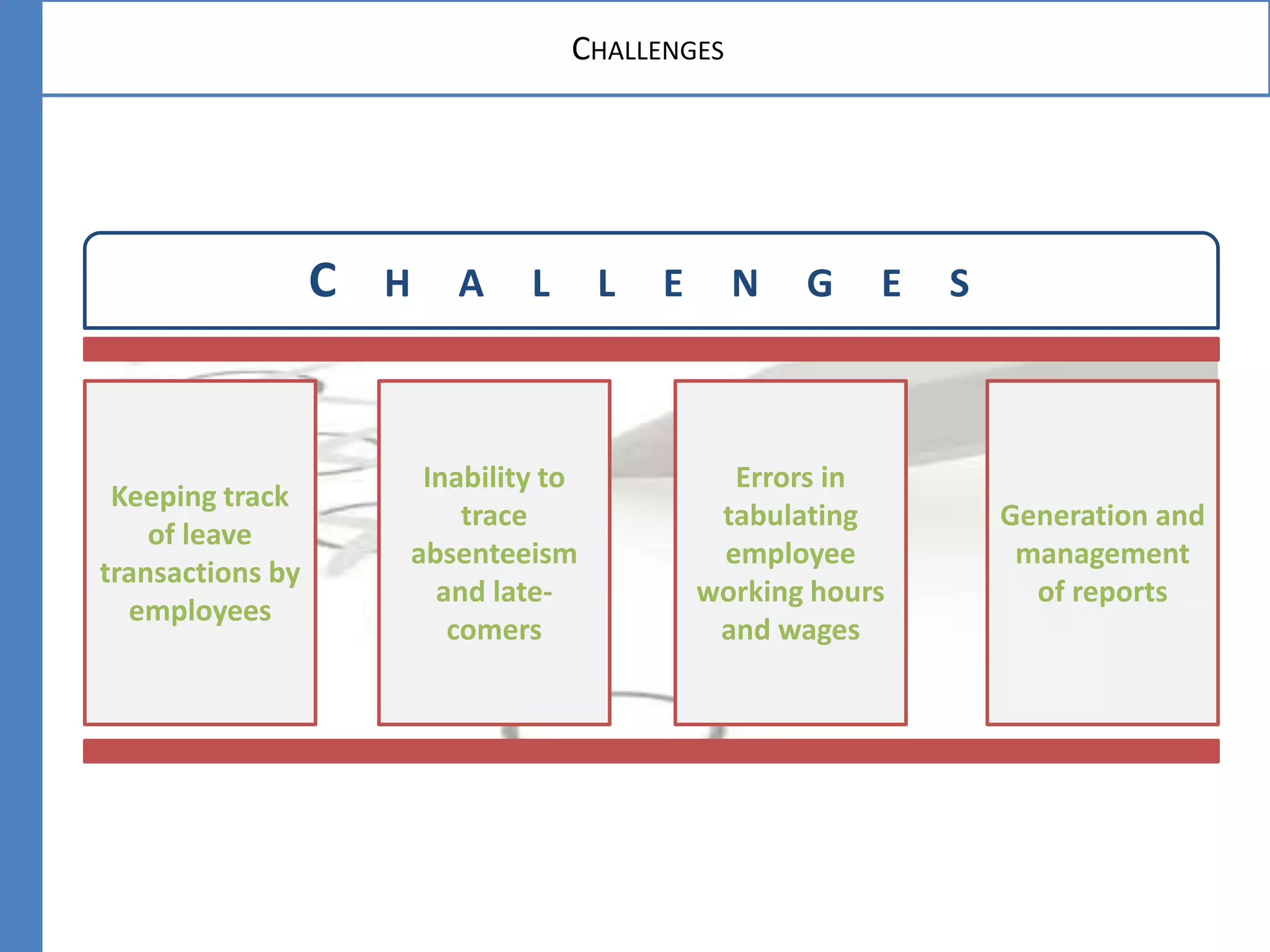 CHALLENGES

C H A L L E N G E S

Keeping track of leave transactions by employees

Inability to trace absenteeism and late-comers

Errors in tabulating employee working hours and wages

Generation and management of reports